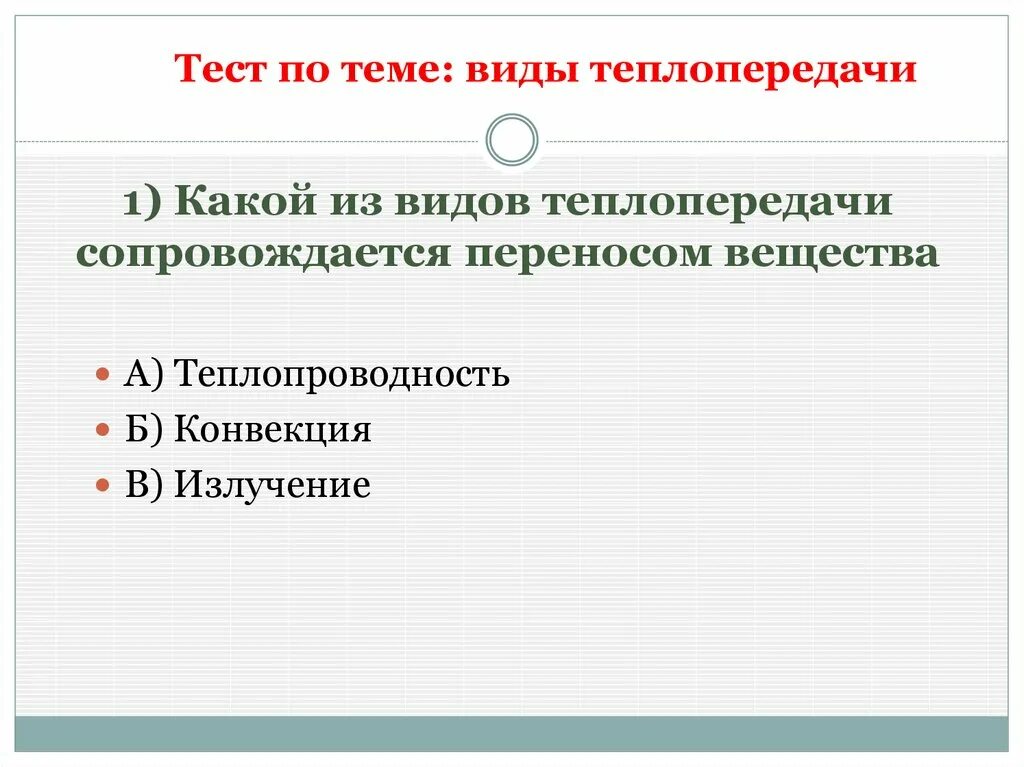 Тест по теме: виды теплопередачи

1) Какой из видов теплопередачи сопровождается переносом вещества

А) Теплопроводность
Б) Конвекция
В) Излучение